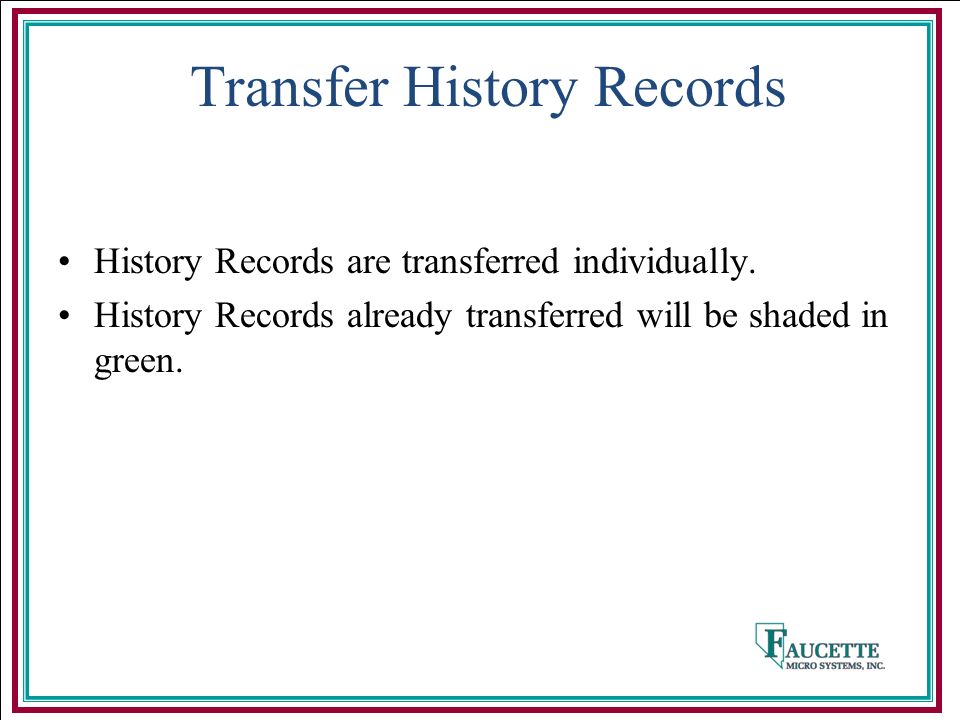 Transfer History Records

• History Records are transferred individually.
• History Records already transferred will be shaded in green.

FAUCETTE
MICRO SYSTEMS, INC.